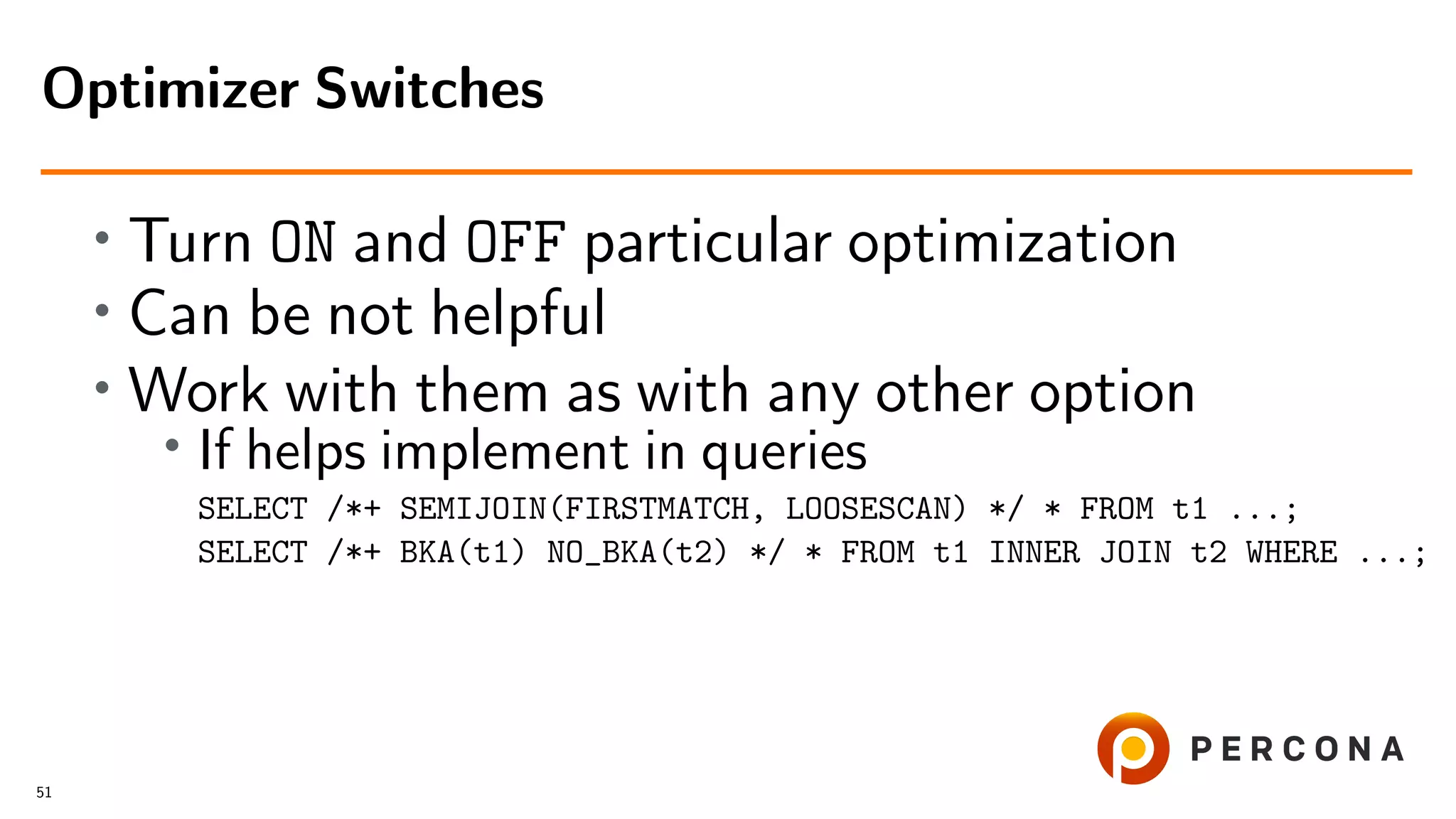 Optimizer Switches

• Turn ON and OFF particular optimization
• Can be not helpful
• Work with them as with any other option
  • If helps implement in queries

SELECT /*+ SEMIJOIN(FIRSTMATCH, LOOSESCAN) */ * FROM t1 ...;
SELECT /*+ BKA(t1) NO_BKA(t2) */ * FROM t1 INNER JOIN t2 WHERE ...;

PERCONA

51